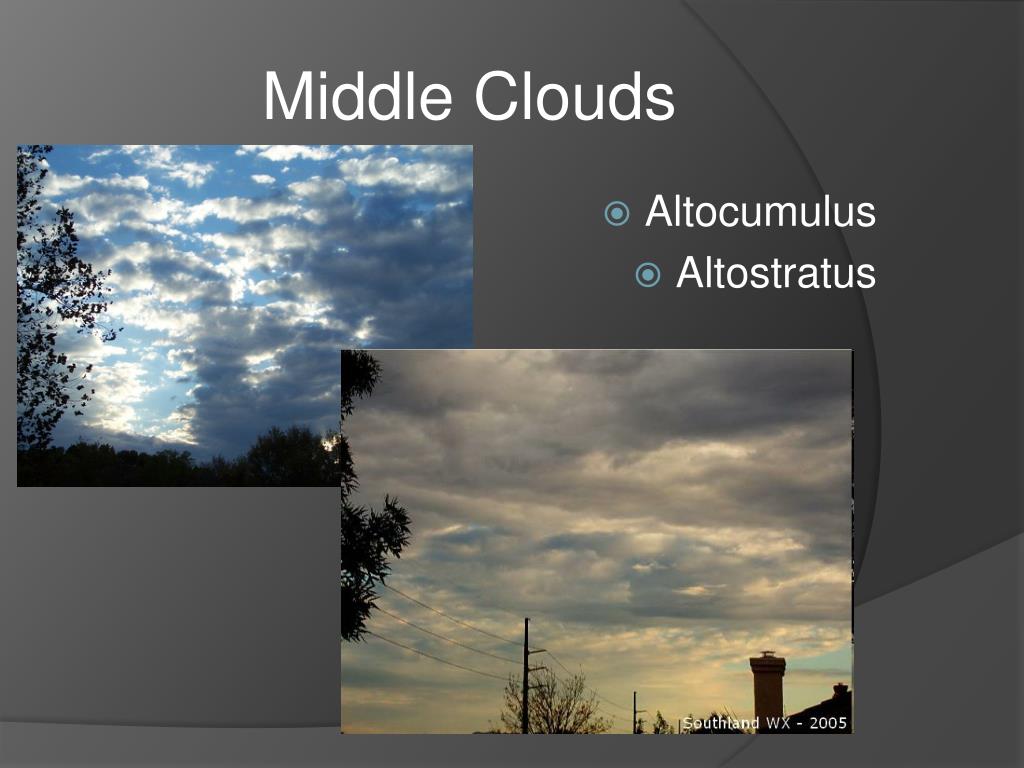 Middle Clouds

Altocumulus

Altostratus

Southland WX - 2005